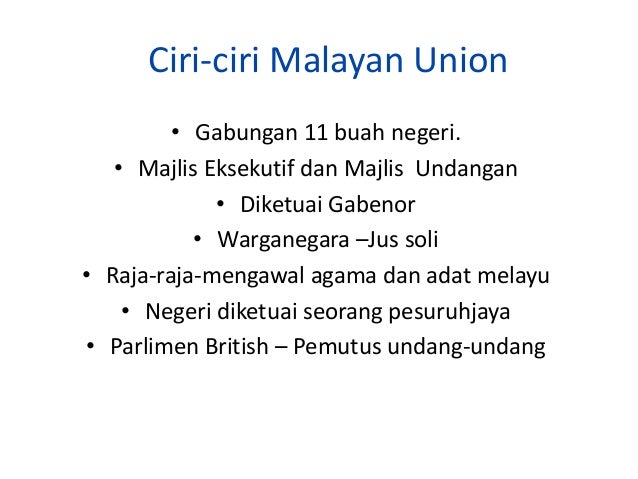 Ciri-ciri Malayan Union

• Gabungan 11 buah negeri.
• Majlis Eksekutif dan Majlis  Undangan
• Diketuai Gabenor
• Warganegara –Jus soli
• Raja-raja-mengawal agama dan adat melayu
• Negeri diketuai seorang pesuruhjaya
• Parlimen British – Pemutus undang-undang